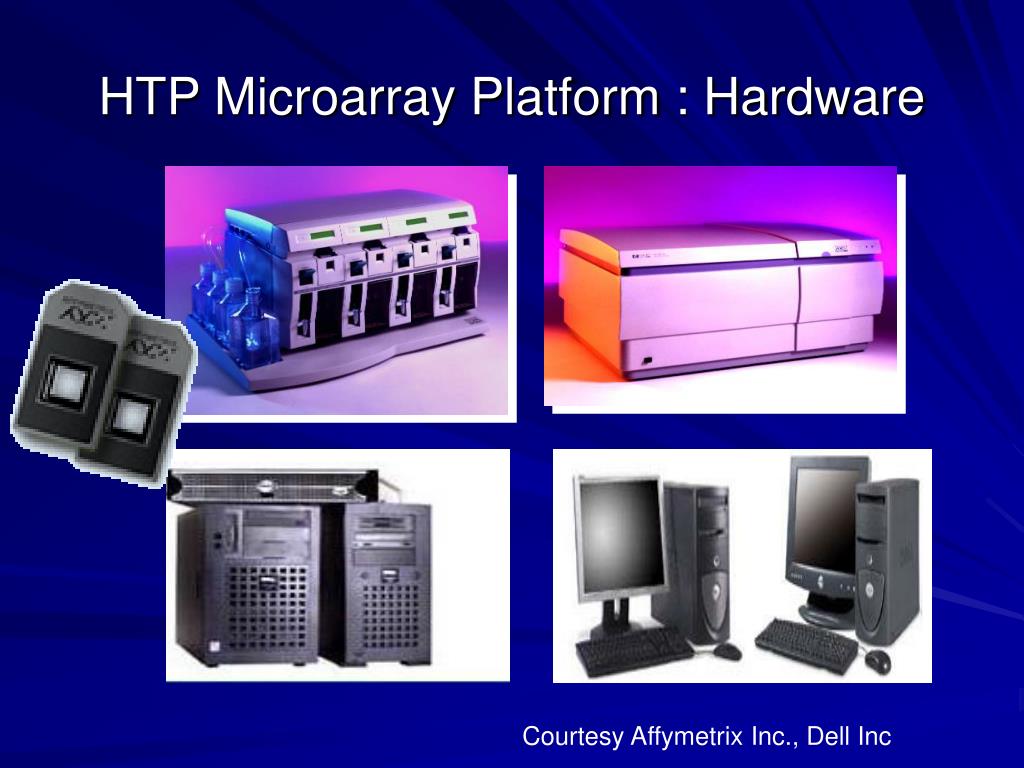 HTP Microarray Platform : Hardware

Courtesy Affymetrix Inc., Dell Inc